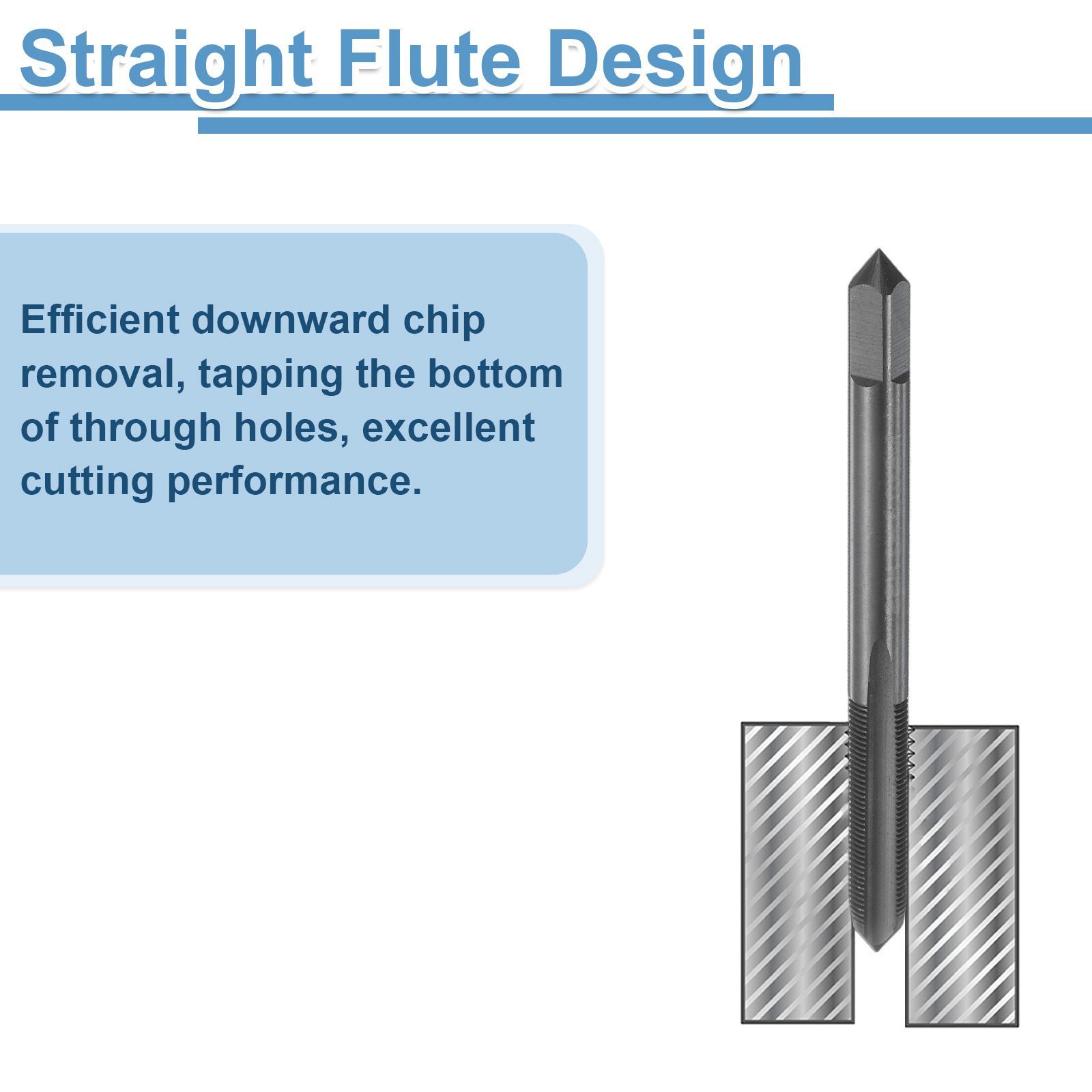 Straight Flute Design

Efficient downward chip removal, tapping the bottom of through holes, excellent cutting performance.